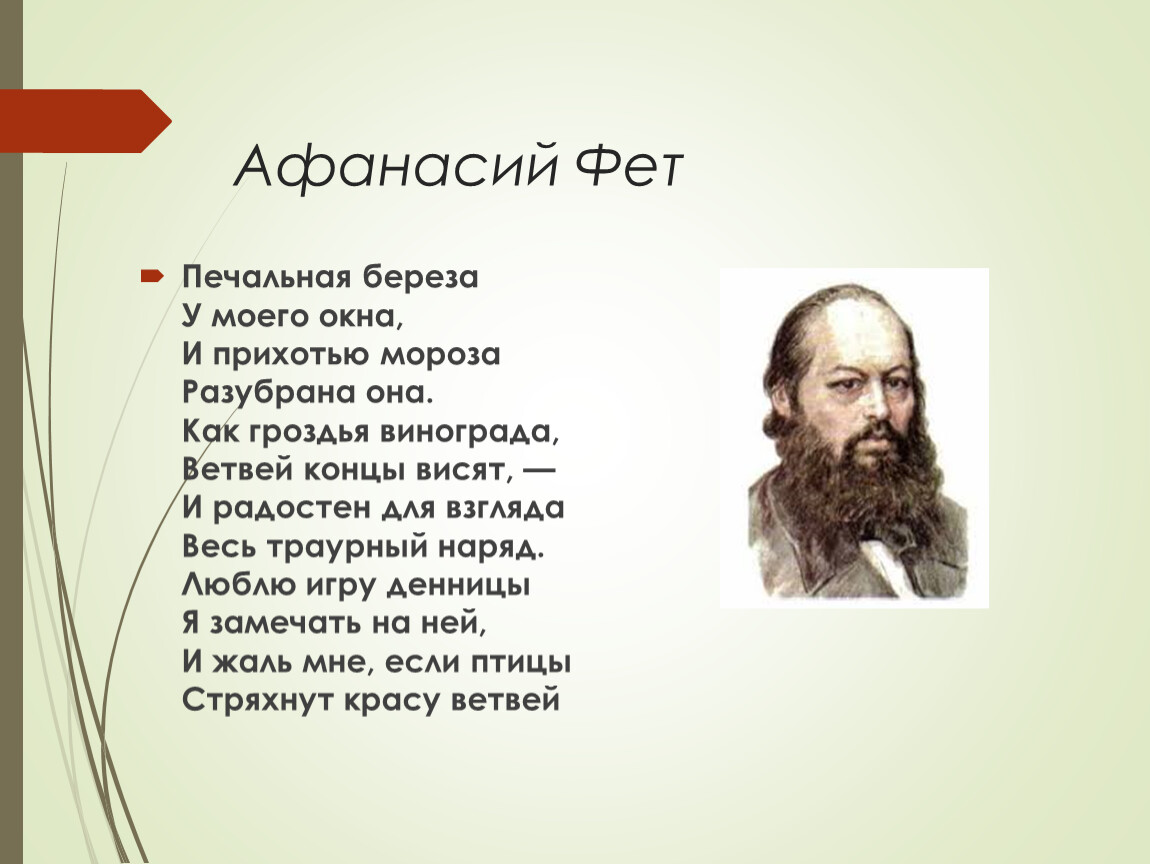 Афанасий Фет

Печальная береза
У моего окна,
И прихотью мороза
Разубрана она.
Как гроздья винограда,
Ветвей концы висят, —
И радостен для взгляда
Весь траурный наряд.
Люблю игру денницы
Я замечать на ней,
И жаль мне, если птицы
Стряхнут красу ветвей